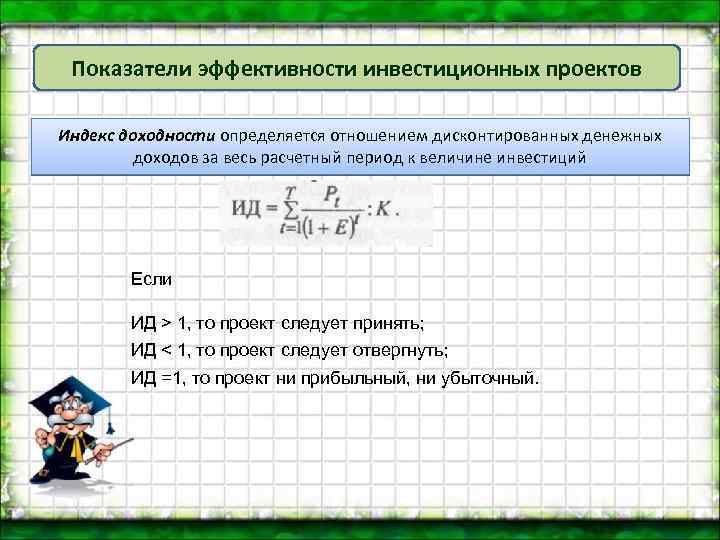 Показатели эффективности инвестиционных проектов

Индекс доходности определяется отношением дисконтированных денежных доходов за весь расчетный период к величине инвестиций

$ИД = \sum_{t=1}^{T} \frac{P_t}{(1+E)^t} : K.$

Если

ИД > 1, то проект следует принять;

ИД < 1, то проект следует отвергнуть;

ИД =1, то проект ни прибыльный, ни убыточный.